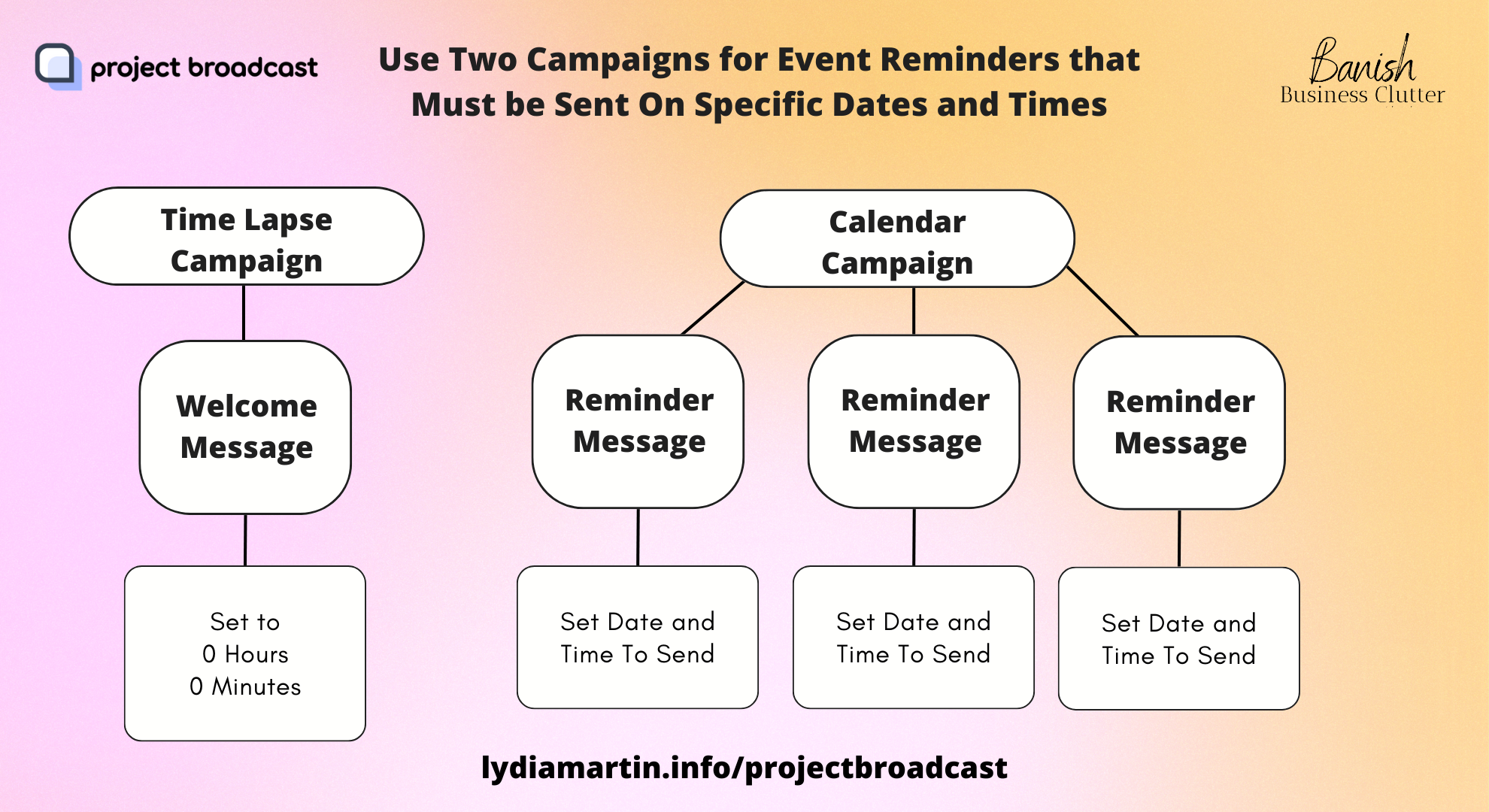 project broadcast

Use Two Campaigns for Event Reminders that Must be Sent On Specific Dates and Times

Banish
Business Clutter

Time Lapse Campaign

Welcome Message

Set to
0 Hours
0 Minutes

Calendar Campaign

Reminder Message

Set Date and Time To Send

Reminder Message

Set Date and Time To Send

Reminder Message

Set Date and Time To Send

lydiamartin.info/projectbroadcast